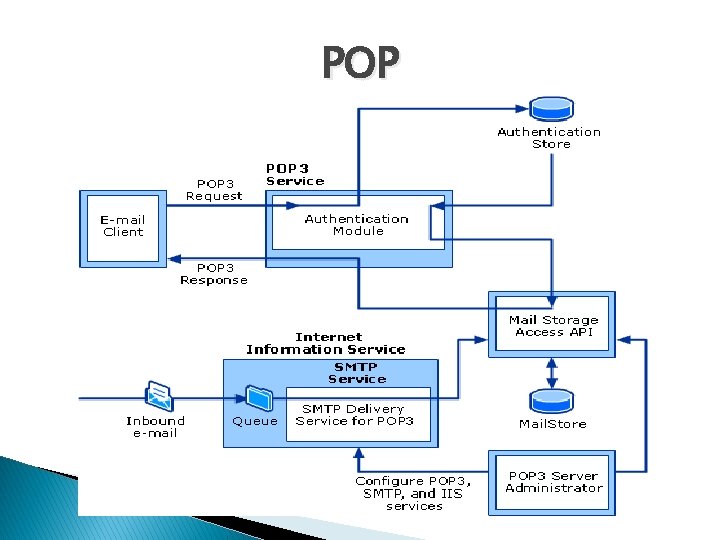 POP

Authentication Store

POP3 Service

POP3 Request

E-mail Client

Authentication Module

POP3 Response

Mail Storage Access API

Internet Information Service

SMTP Service

Inbound e-mail

Queue

SMTP Delivery Service for POP3

MailStore

Configure POP3, SMTP, and IIS services

POP3 Server Administrator